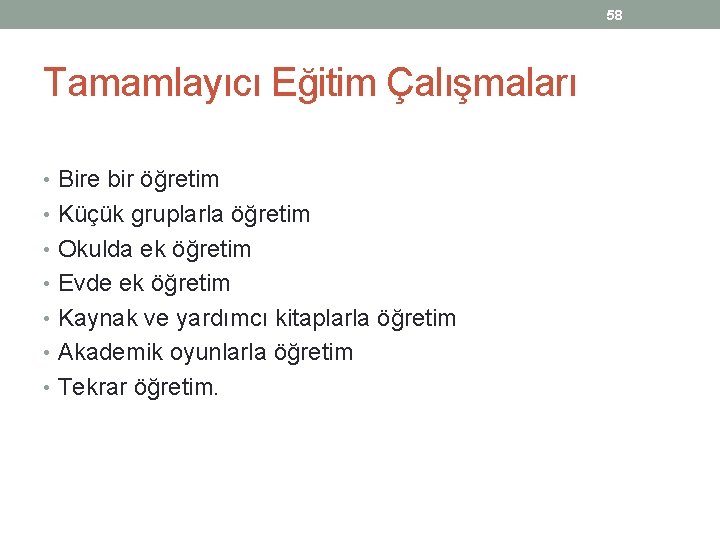 58

Tamamlayıcı Eğitim Çalışmaları

• Bire bir öğretim
• Küçük gruplarla öğretim
• Okulda ek öğretim
• Evde ek öğretim
• Kaynak ve yardımcı kitaplarla öğretim
• Akademik oyunlarla öğretim
• Tekrar öğretim.